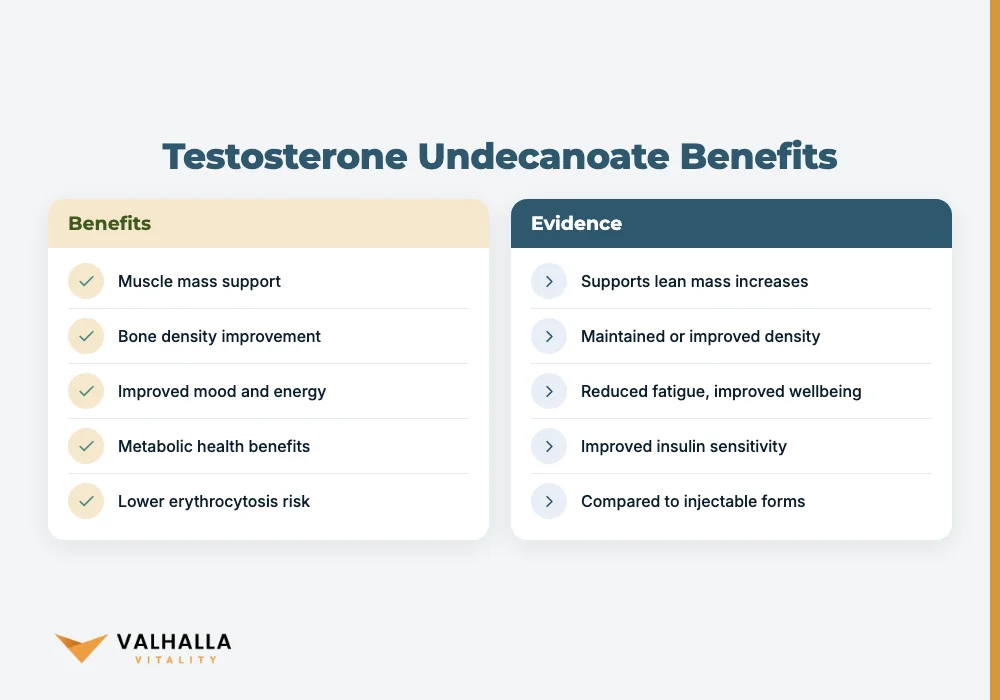 Testosterone Undecanoate Benefits

Benefits

Muscle mass support

Bone density improvement

Improved mood and energy

Metabolic health benefits

Lower erythrocytosis risk

Evidence

Supports lean mass increases

Maintained or improved density

Reduced fatigue, improved wellbeing

Improved insulin sensitivity

Compared to injectable forms

VALHALLA
VITALITY